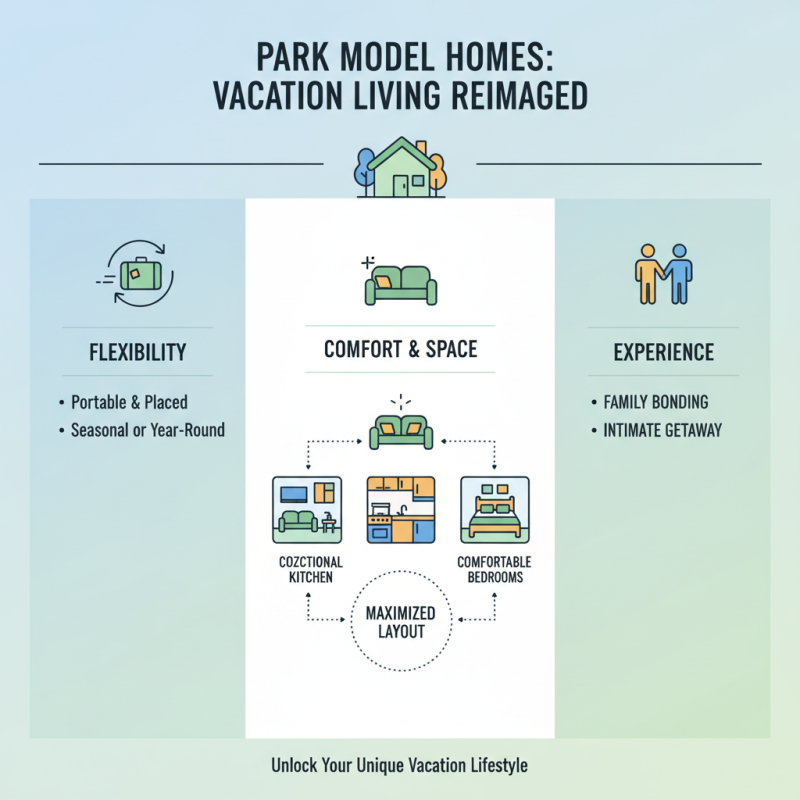 PARK MODEL HOMES: VACATION LIVING REIMAGED

FLEXIBILITY

• Portable & Placed
• Seasonal or Year-Round

COMFORT & SPACE

COZCTIONAL KITCHEN

COMFORTABLE BEDROOMS

MAXIMIZED LAYOUT

EXPERIENCE

• FAMILY BONDING
• INTIMATE GETAWAY

Unlock Your Unique Vacation Lifestyle